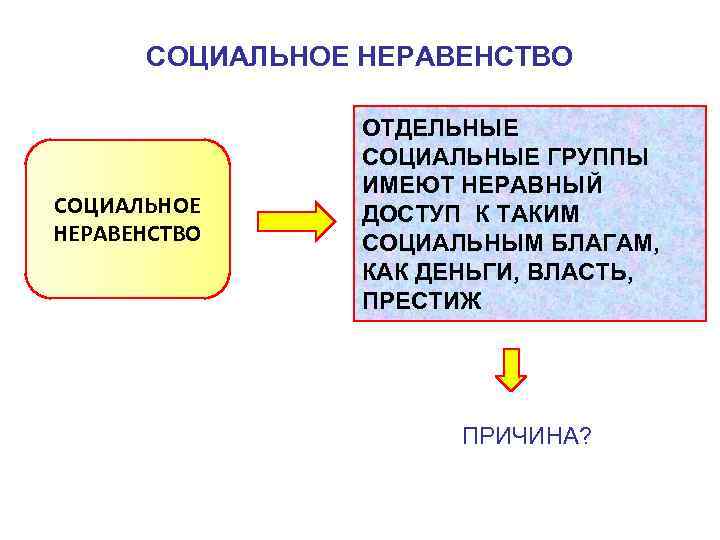 СОЦИАЛЬНОЕ НЕРАВЕНСТВО

СОЦИАЛЬНОЕ НЕРАВЕНСТВО

ОТДЕЛЬНЫЕ СОЦИАЛЬНЫЕ ГРУППЫ ИМЕЮТ НЕРАВНЫЙ ДОСТУП К ТАКИМ СОЦИАЛЬНЫМ БЛАГАМ, КАК ДЕНЬГИ, ВЛАСТЬ, ПРЕСТИЖ

ПРИЧИНА?